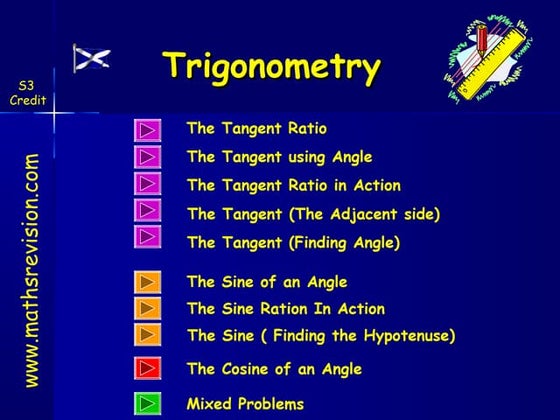 S3 Credit

www.mathsrevision.com

Trigonometry

The Tangent Ratio

The Tangent using Angle

The Tangent Ratio in Action

The Tangent (The Adjacent side)

The Tangent (Finding Angle)

The Sine of an Angle

The Sine Ration In Action

The Sine ( Finding the Hypotenuse)

The Cosine of an Angle

Mixed Problems